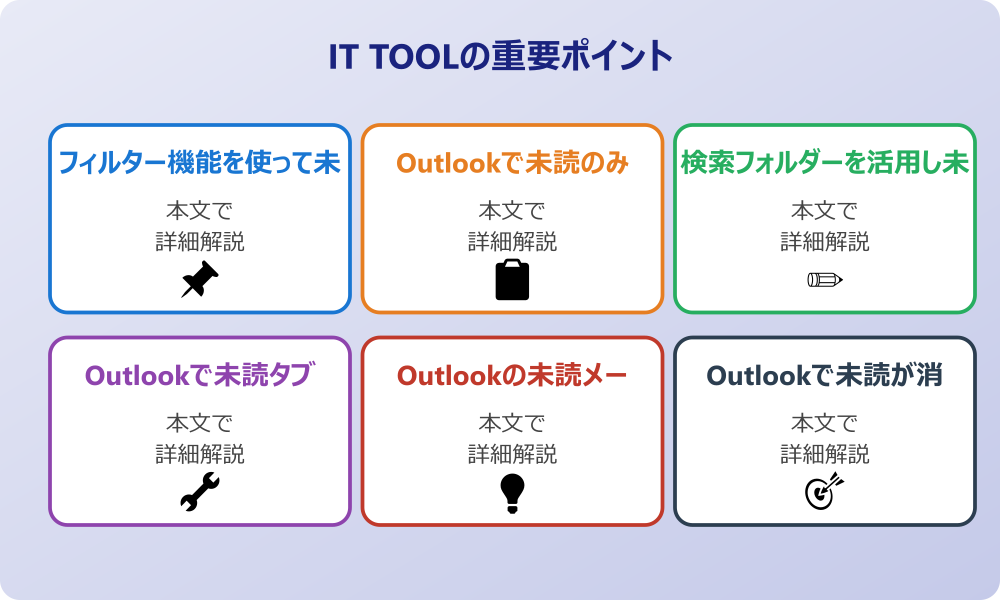 IT TOOLの重要ポイント

フィルター機能を使って未
本文で
詳細解説

Outlookで未読のみ
本文で
詳細解説

検索フォルダーを活用し未
本文で
詳細解説

Outlookで未読タブ
本文で
詳細解説

Outlookの未読メー
本文で
詳細解説

Outlookで未読が消
本文で
詳細解説